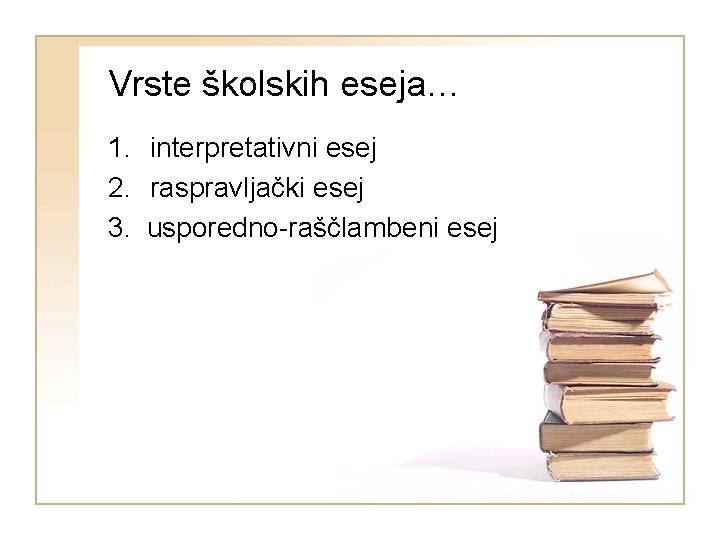 Vrste školskih eseja…

1. interpretativni esej
2. raspravljački esej
3. usporedno-raščlambeni esej